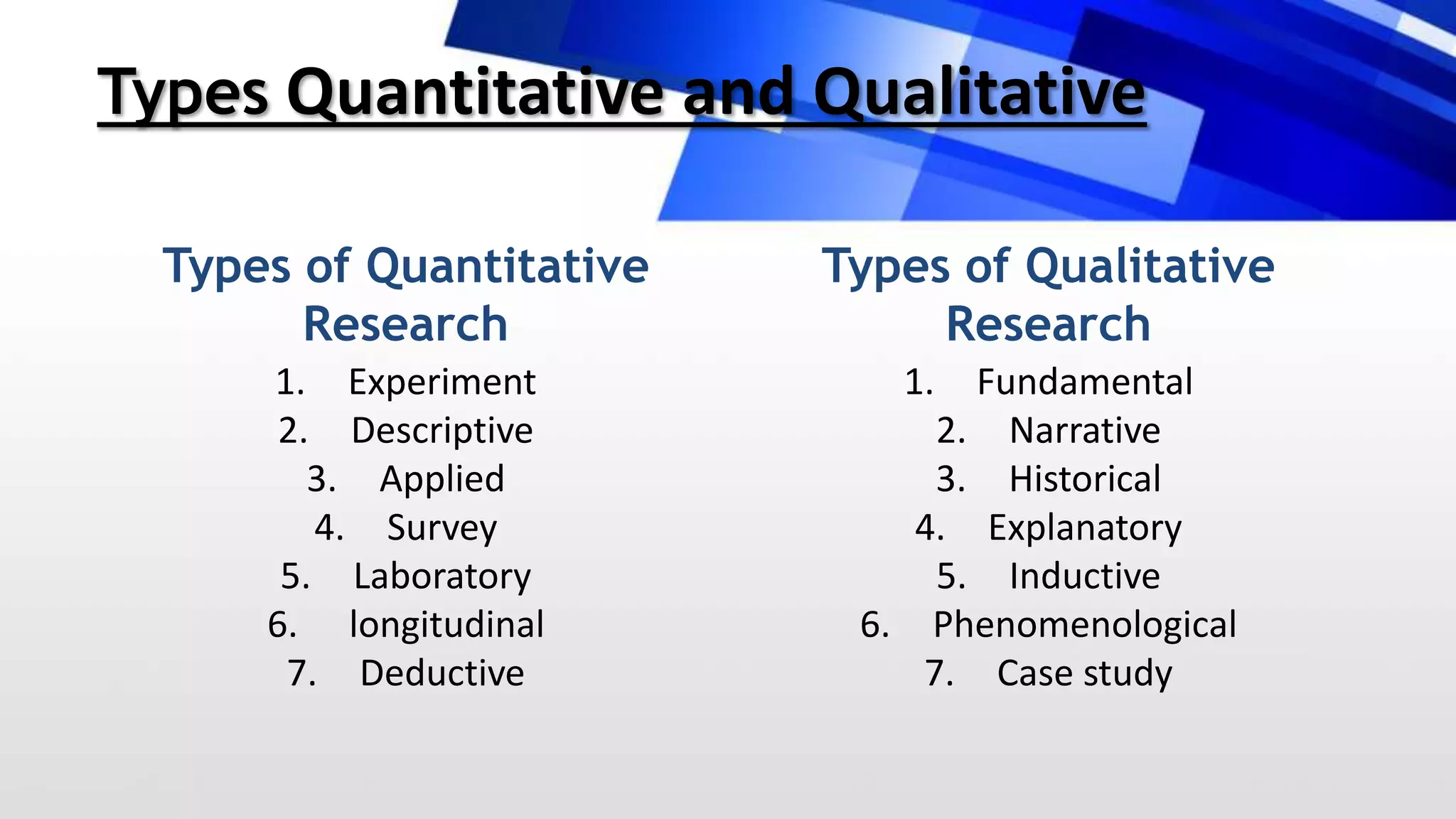 Types Quantitative and Qualitative

Types of Quantitative Research

1. Experiment
2. Descriptive
3. Applied
4. Survey
5. Laboratory
6. longitudinal
7. Deductive

Types of Qualitative Research

1. Fundamental
2. Narrative
3. Historical
4. Explanatory
5. Inductive
6. Phenomenological
7. Case study